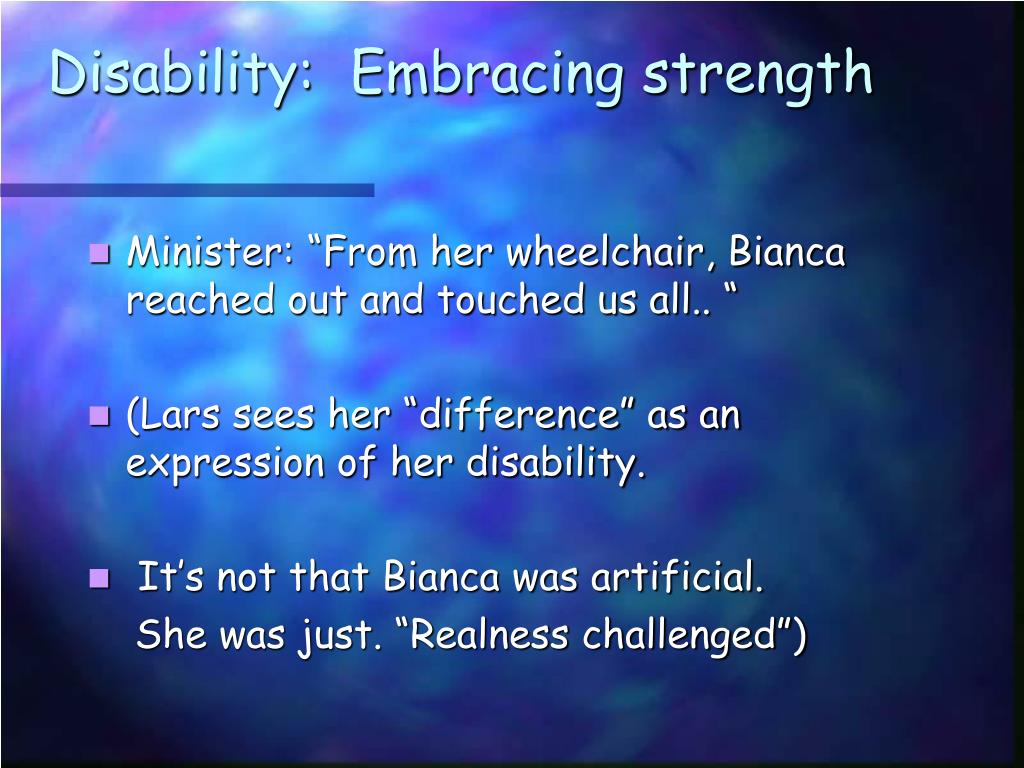 Disability: Embracing strength

Minister: “From her wheelchair, Bianca reached out and touched us all.. “

(Lars sees her “difference” as an expression of her disability.

It’s not that Bianca was artificial. She was just. “Realness challenged”)